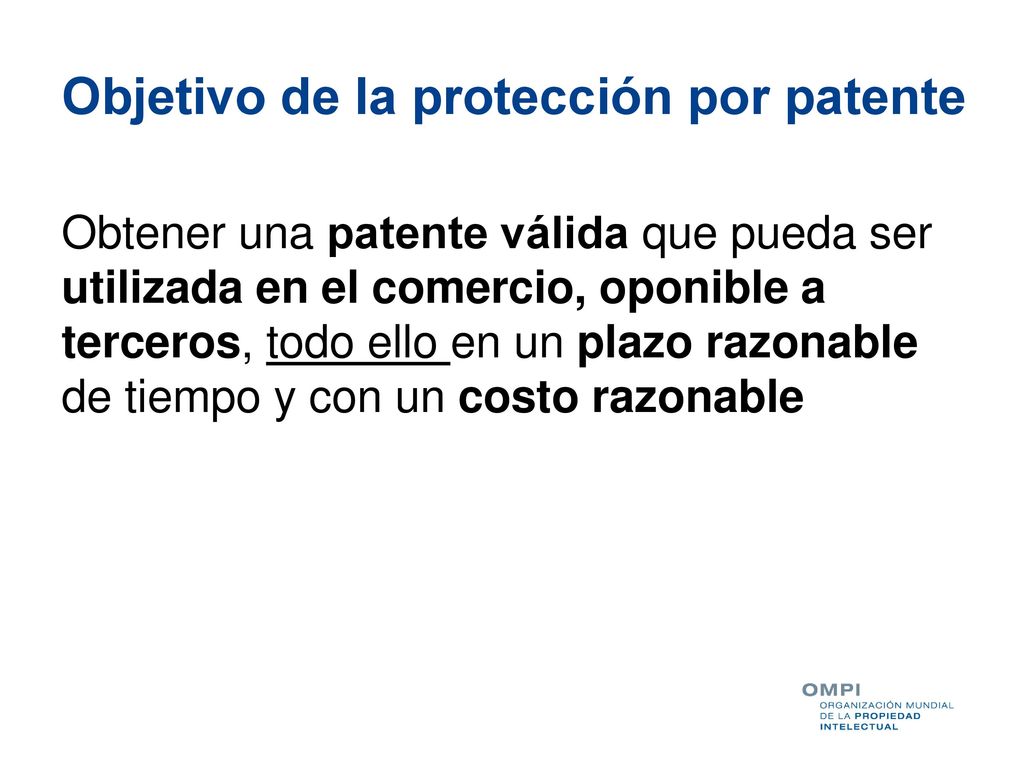 Objetivo de la protección por patente

Obtener una patente válida que pueda ser utilizada en el comercio, oponible a terceros, todo ello en un plazo razonable de tiempo y con un costo razonable

OMPI
ORGANIZACIÓN MUNDIAL DE LA PROPIEDAD INTELECTUAL